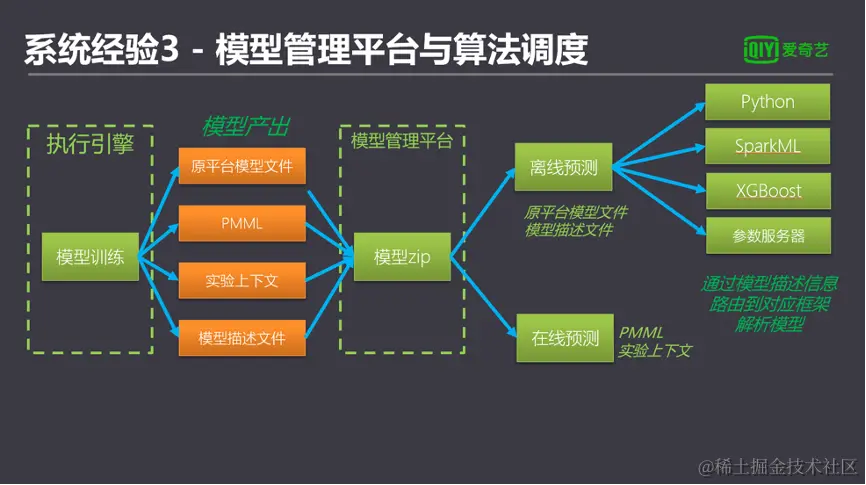 系统经验3 - 模型管理平台与算法调度

iQIYI 爱奇艺

执行引擎

模型训练

模型产出

原平台模型文件

PMML

实验上下文

模型描述文件

模型管理平台

模型zip

离线预测

原平台模型文件
模型描述文件

在线预测

PMML
实验上下文

Python

SparkML

XGBoost

参数服务器

通过模型描述信息
路由到对应框架
解析模型

@稀土掘金技术社区